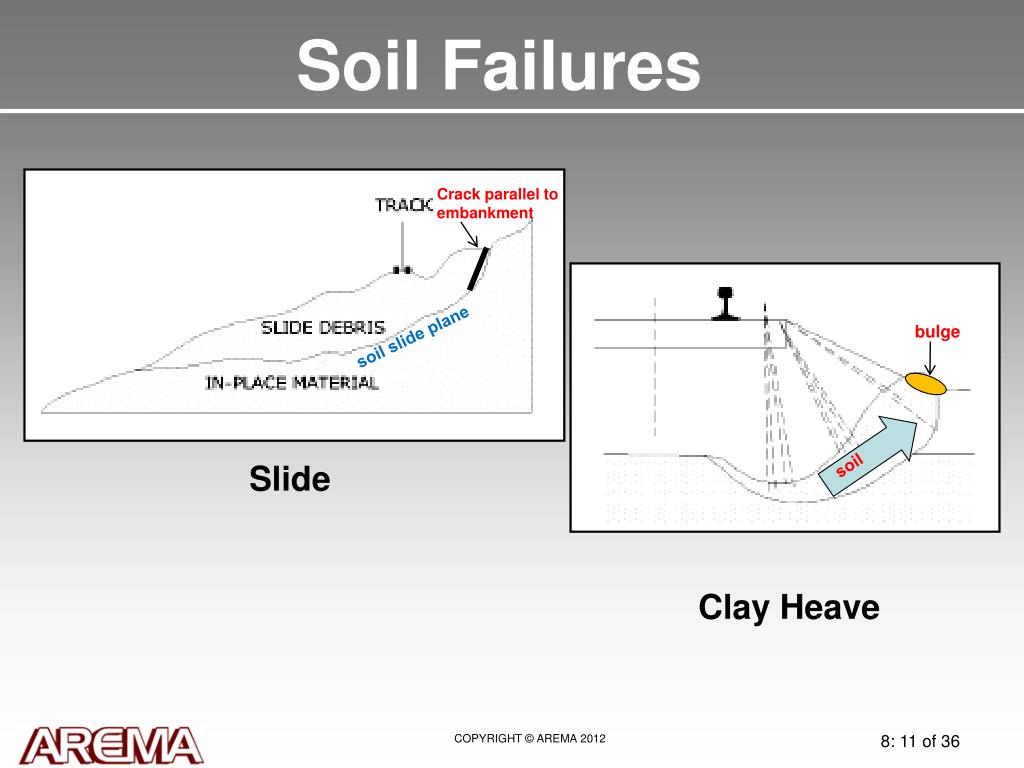 Soil Failures

TRACK

Crack parallel to embankment

SLIDE DEBRIS

soil slide plane

IN-PLACE MATERIAL

Slide

bulge

soil

Clay Heave

AREMA

COPYRIGHT © AREMA 2012

8: 11 of 36